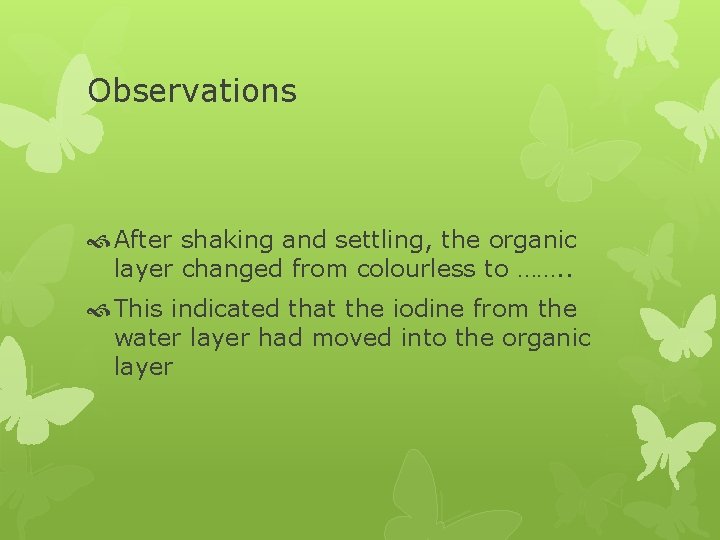 Observations

After shaking and settling, the organic layer changed from colourless to ……..

This indicated that the iodine from the water layer had moved into the organic layer